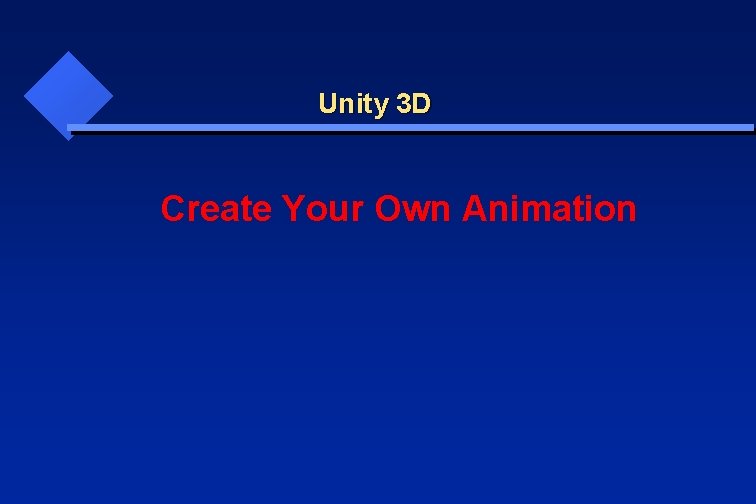 Unity 3D

Create Your Own Animation